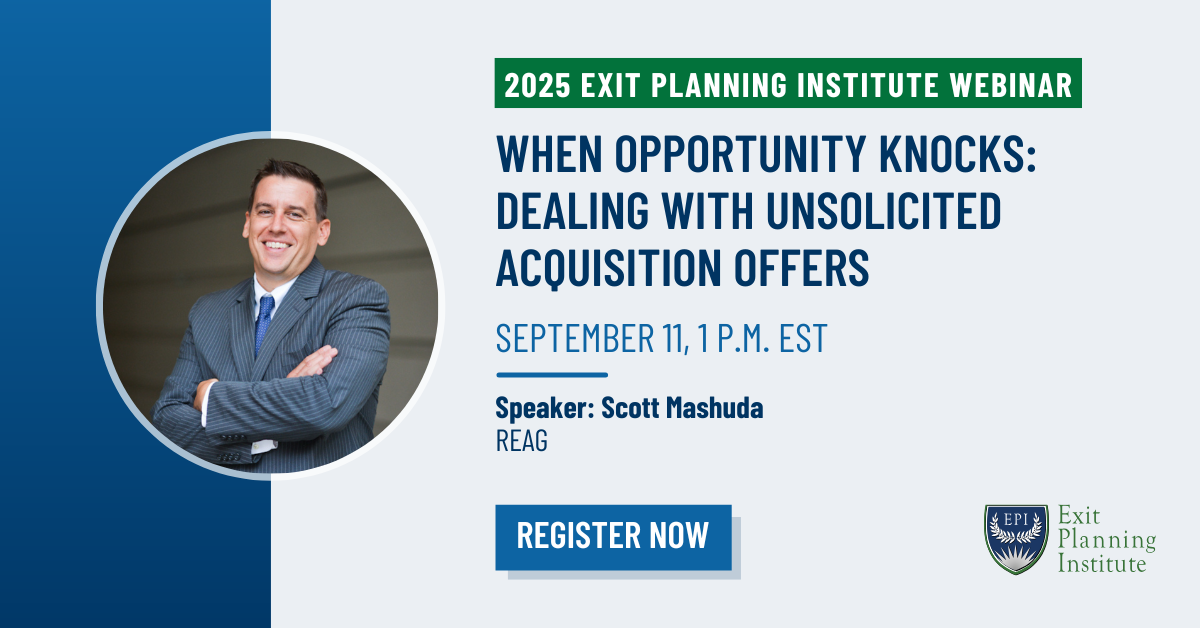 2025 EXIT PLANNING INSTITUTE WEBINAR

WHEN OPPORTUNITY KNOCKS: DEALING WITH UNSOLICITED ACQUISITION OFFERS

SEPTEMBER 11, 1 P.M. EST

Speaker: Scott Mashuda
REAG

REGISTER NOW

EPI
Exit Planning Institute